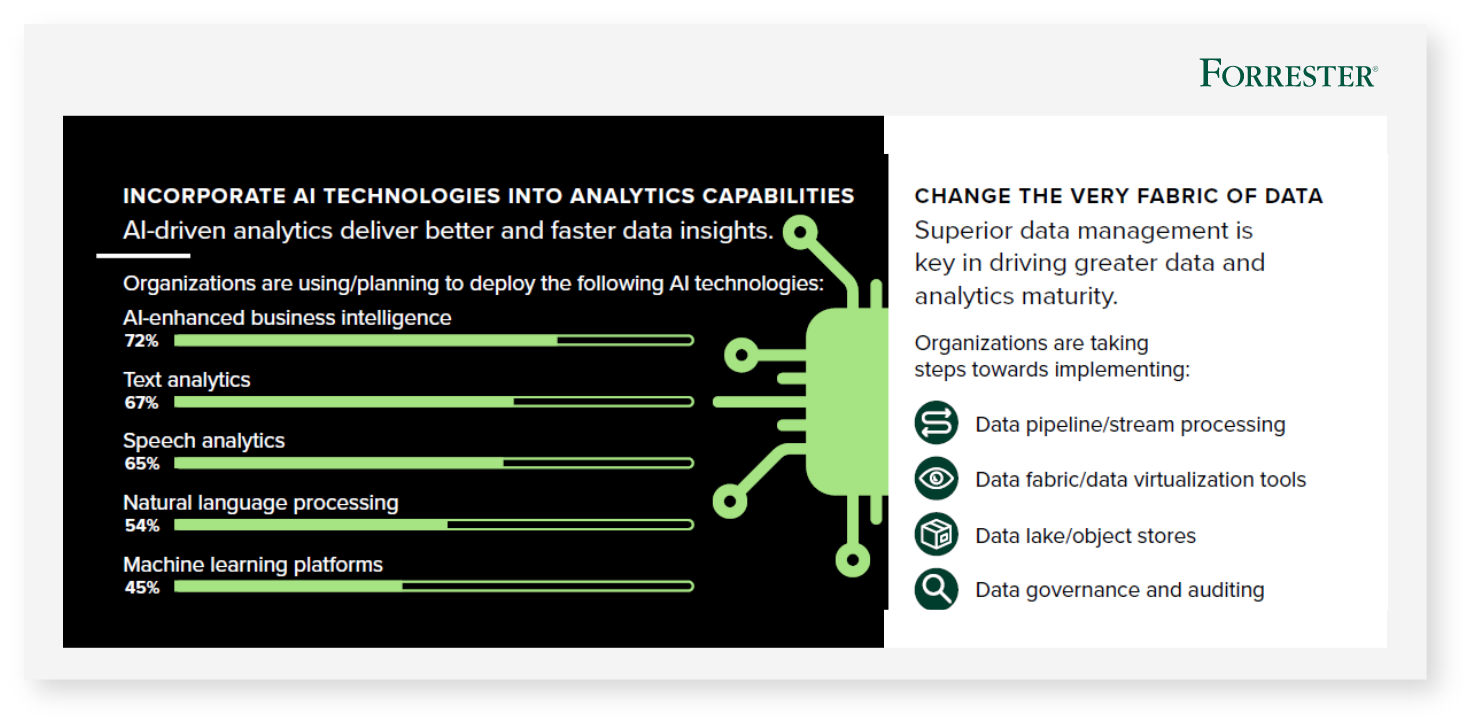 FORRESTER®

INCORPORATE AI TECHNOLOGIES INTO ANALYTICS CAPABILITIES
AI-driven analytics deliver better and faster data insights.

Organizations are using/planning to deploy the following AI technologies:

AI-enhanced business intelligence
72%

Text analytics
67%

Speech analytics
65%

Natural language processing
54%

Machine learning platforms
45%

CHANGE THE VERY FABRIC OF DATA
Superior data management is key in driving greater data and analytics maturity.

Organizations are taking steps towards implementing:

Data pipeline/stream processing

Data fabric/data virtualization tools

Data lake/object stores

Data governance and auditing